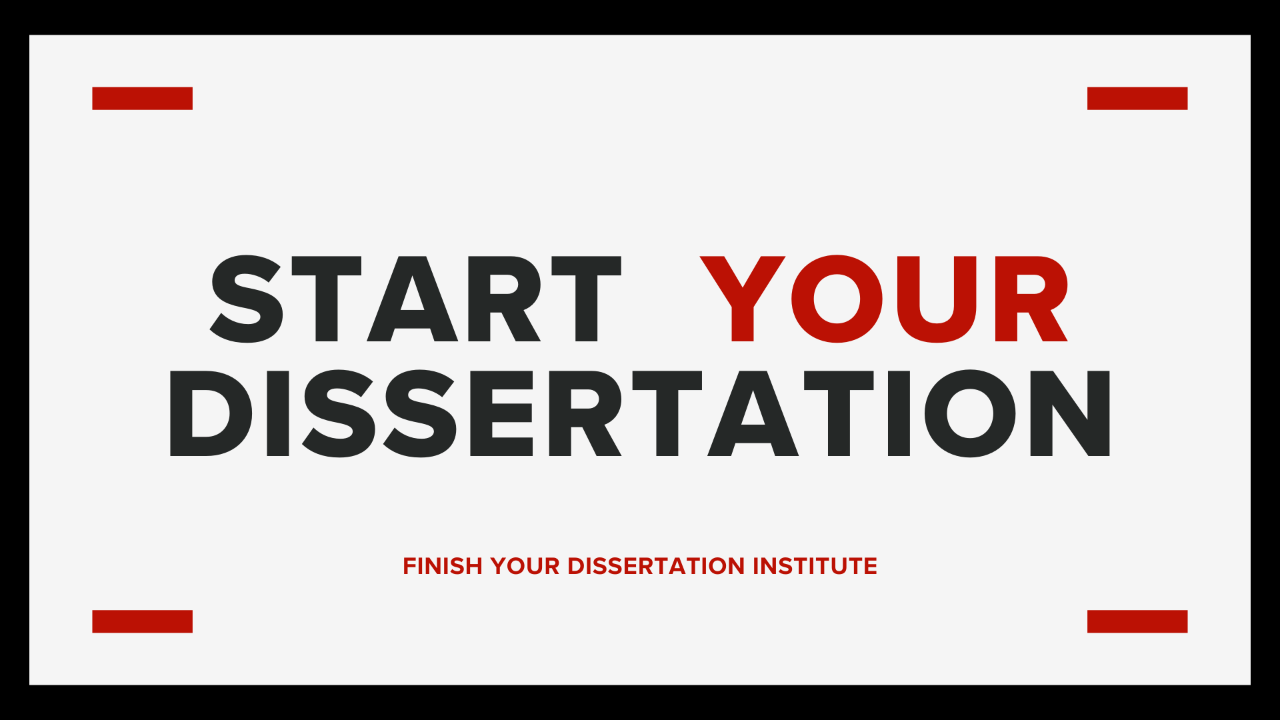 START YOUR DISSERTATION

FINISH YOUR DISSERTATION INSTITUTE